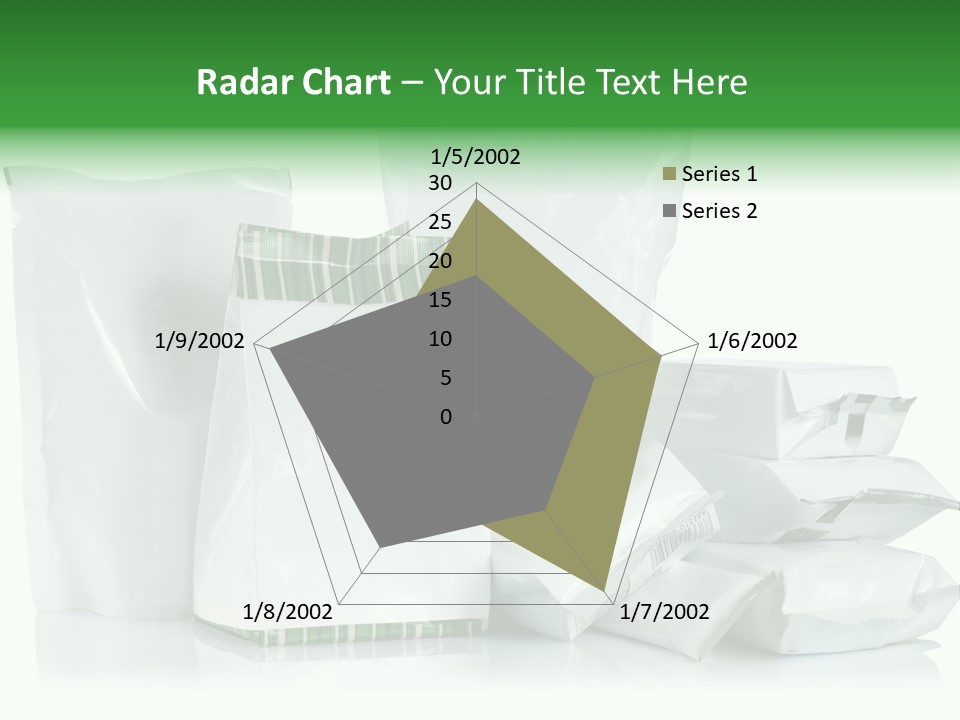 Radar Chart – Your Title Text Here

1/5/2002
30
25
20
15
10
5
0
1/6/2002
1/7/2002
1/8/2002
1/9/2002

Series 1
Series 2